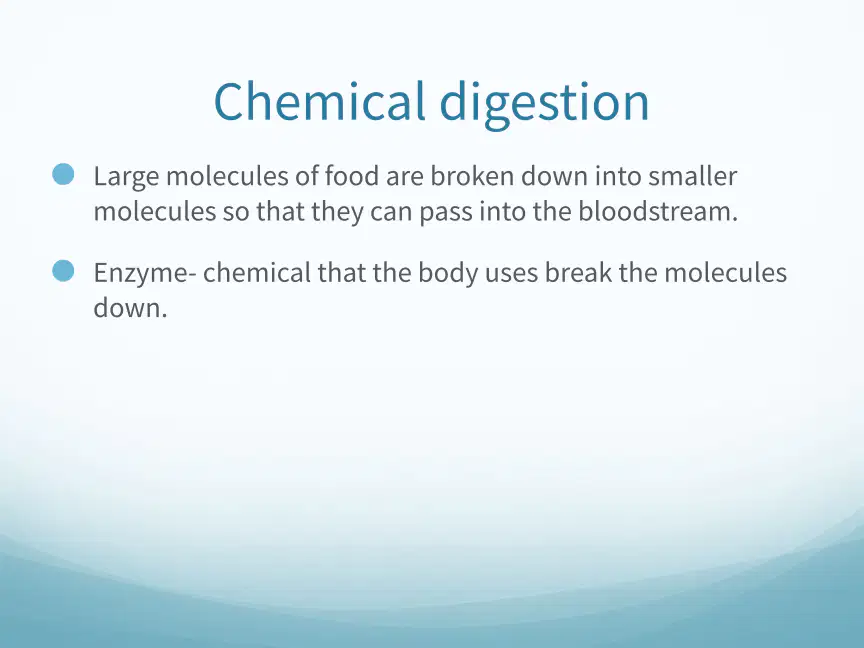 Chemical digestion

• Large molecules of food are broken down into smaller molecules so that they can pass into the bloodstream.

• Enzyme- chemical that the body uses break the molecules down.